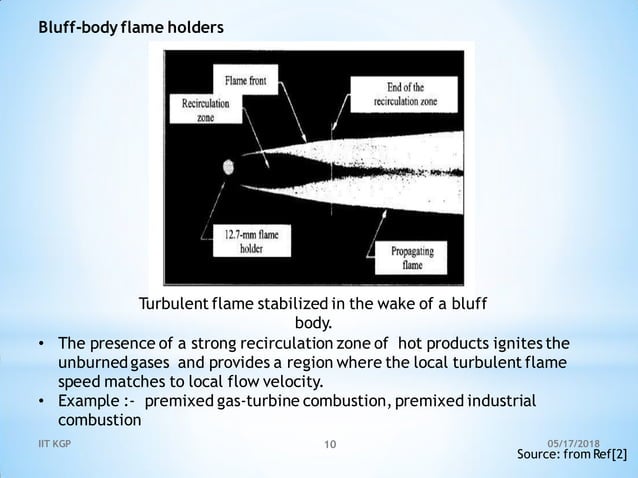 Bluff-body flame holders

Flame front

Recirculation zone

End of the recirculation zone

12.7-mm flame holder

Propagating flame

Turbulent flame stabilized in the wake of a bluff body.

• The presence of a strong recirculation zone of hot products ignites the unburned gases and provides a region where the local turbulent flame speed matches to local flow velocity.
• Example :- premixed gas-turbine combustion, premixed industrial combustion

IIT KGP

10

05/17/2018

Source: from Ref[2]